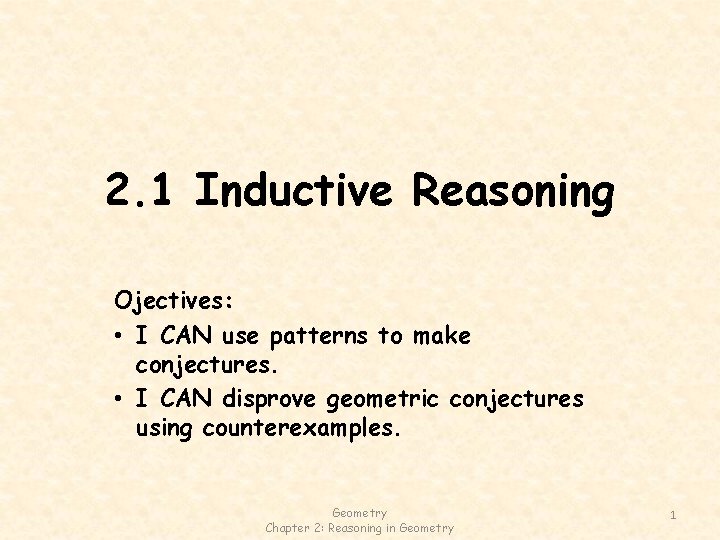 2.1 Inductive Reasoning

Ojectives:
• I CAN use patterns to make conjectures.
• I CAN disprove geometric conjectures using counterexamples.

Geometry
Chapter 2: Reasoning in Geometry

1